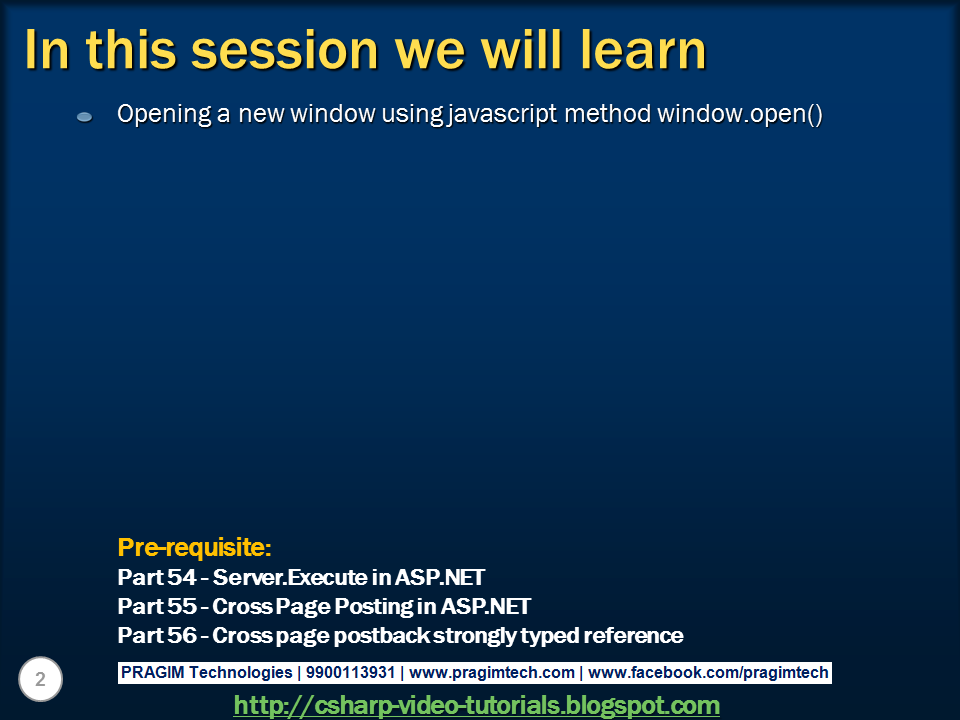 In this session we will learn

Opening a new window using javascript method window.open()

Pre-requisite:
Part 54 - Server.Execute in ASP.NET
Part 55 - Cross Page Posting in ASP.NET
Part 56 - Cross page postback strongly typed reference

2

PRAGIM Technologies | 9900113931 | www.pragimtech.com | www.facebook.com/pragimtech

http://csharp-video-tutorials.blogspot.com